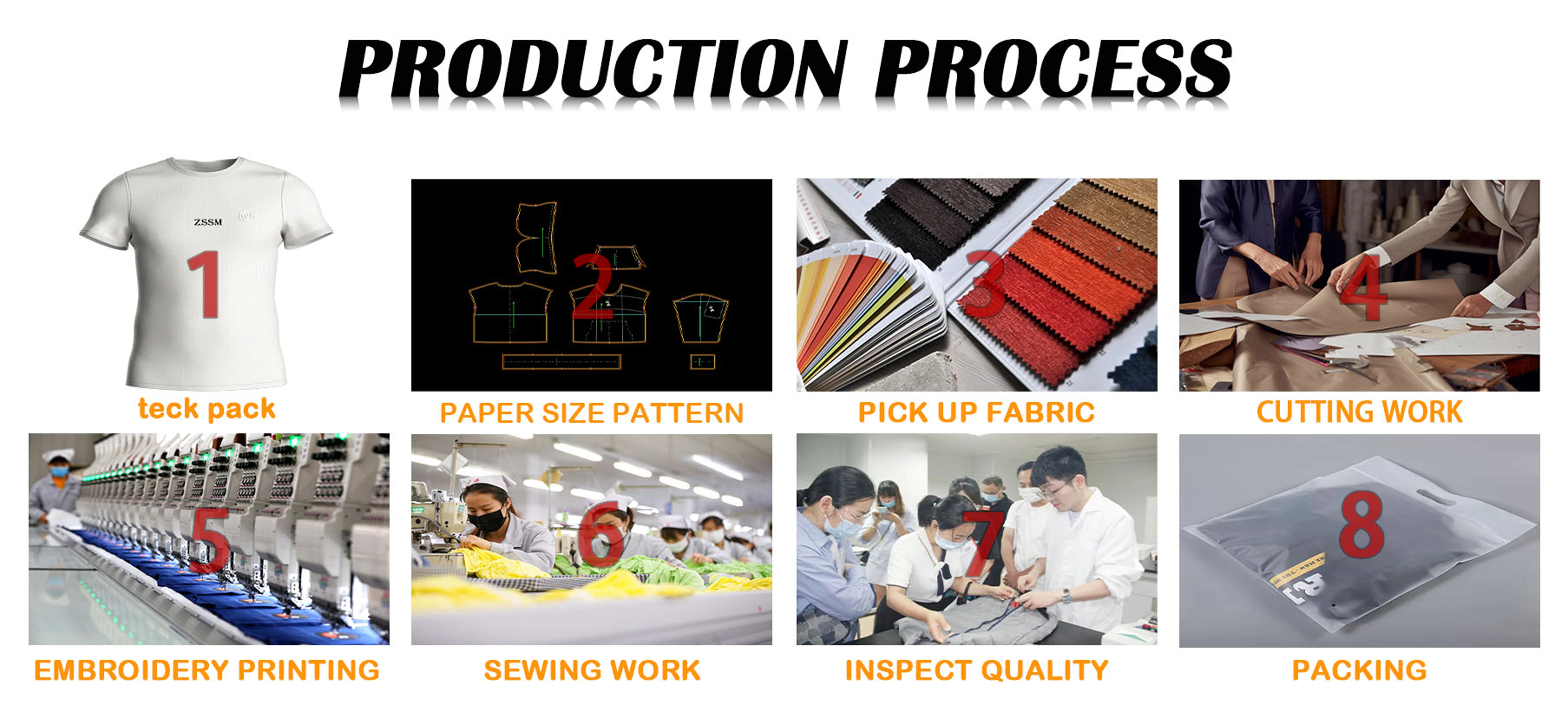 PRODUCTION PROCESS

ZSSM

1

teck pack

2

PAPER SIZE PATTERN

3

PICK UP FABRIC

4

CUTTING WORK

5

EMBROIDERY PRINTING

6

SEWING WORK

7

INSPECT QUALITY

8

PACKING